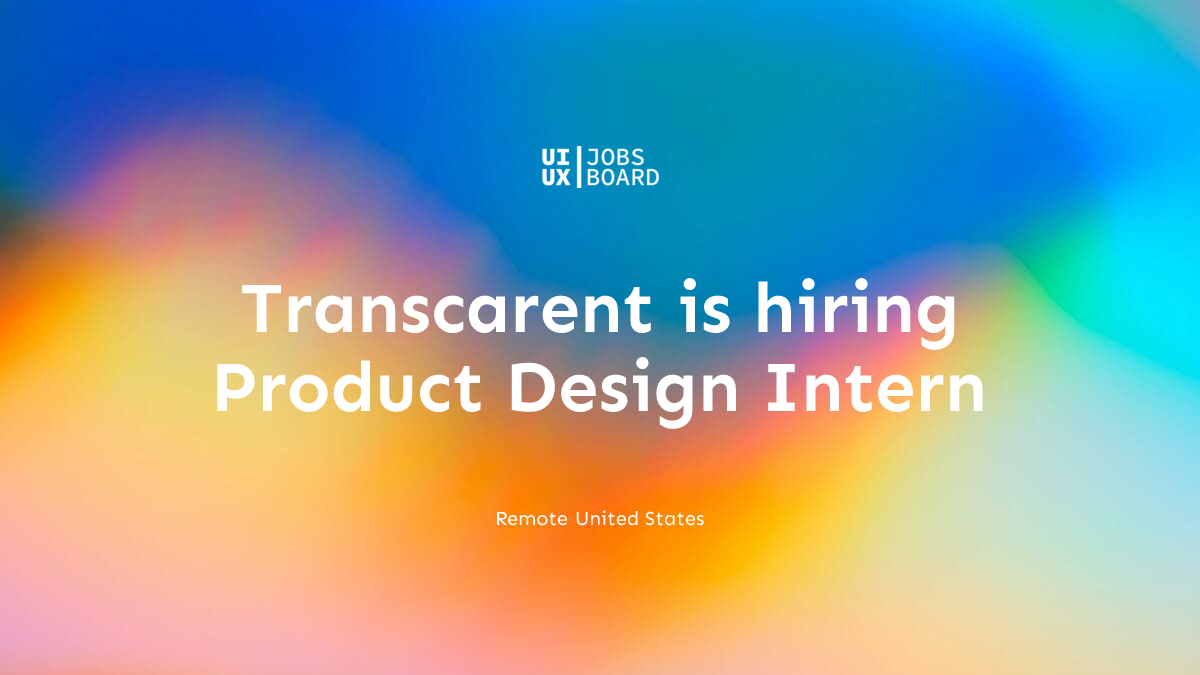 UI UX | JOBS BOARD

Transcarent is hiring Product Design Intern

Remote United States